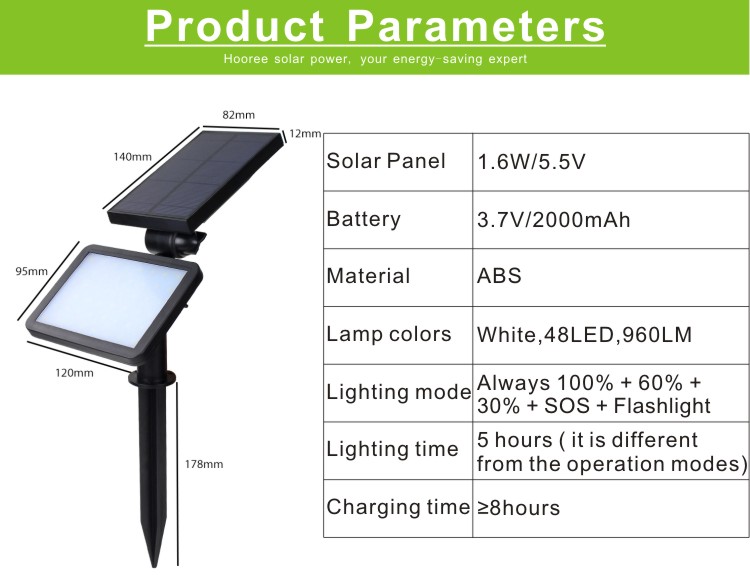 Product Parameters

Hooree solar power, your energy-saving expert

82mm

12mm

140mm

95mm

120mm

178mm

| Solar Panel | 1.6W/5.5V |
|---|---|
| Battery | 3.7V/2000mAh |
| Material | ABS |
| Lamp colors | White,48LED,960LM |
| Lighting mode | Always 100% + 60% + 30% + SOS + Flashlight |
| Lighting time | 5 hours ( it is different from the operation modes) |
| Charging time | ≥8hours |